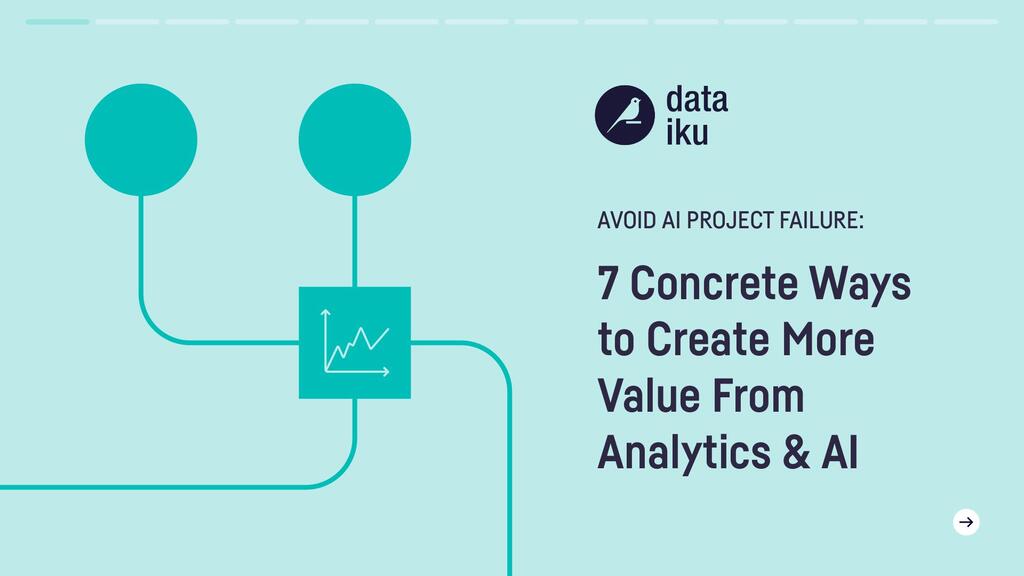 data
iku

AVOID AI PROJECT FAILURE:

7 Concrete Ways to Create More Value From Analytics & AI